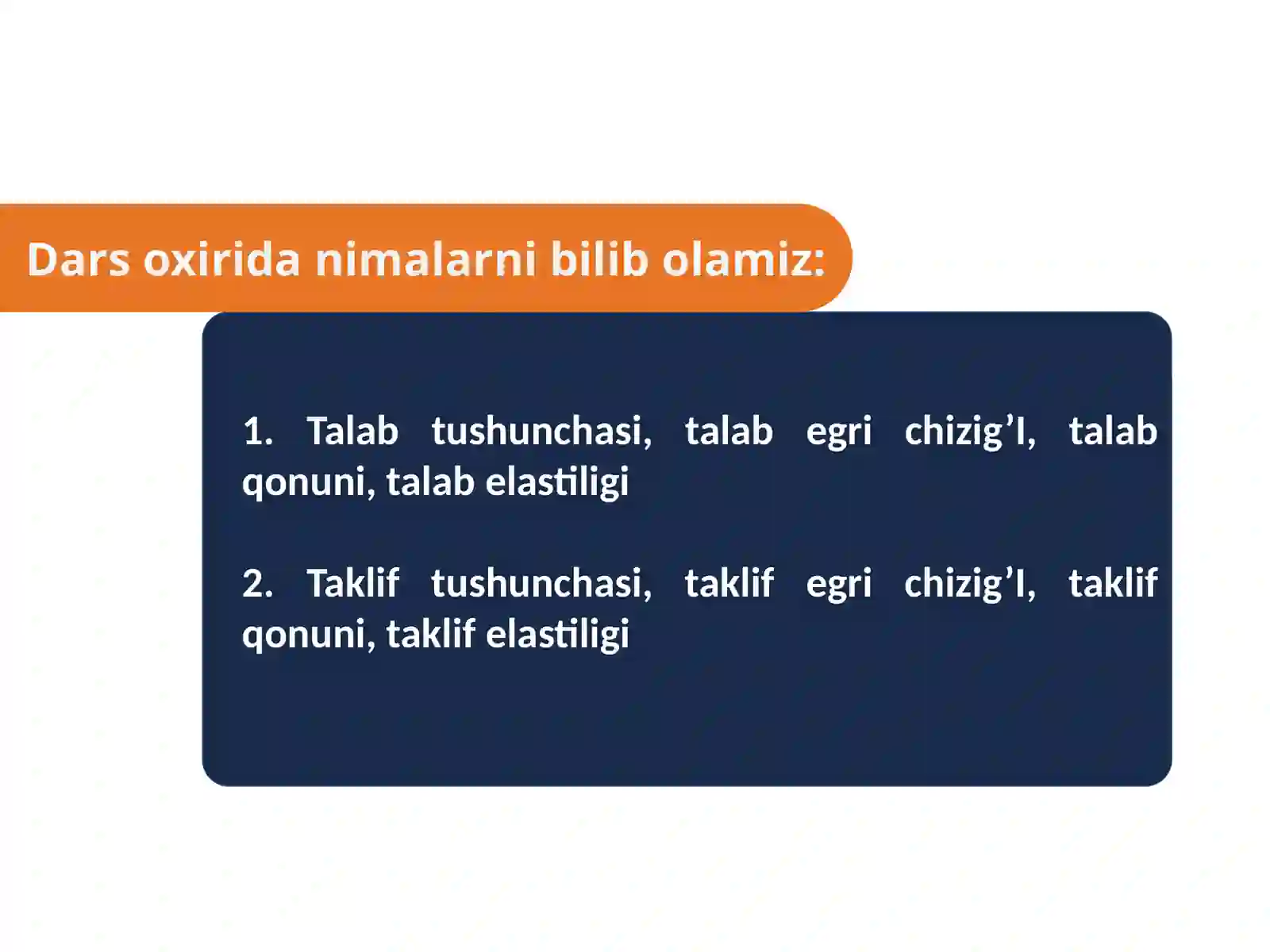 Dars oxirida nimalarni bilib olamiz:

1. Talab tushunchasi, talab egri chizig’I, talab qonuni, talab elastiligi

2. Taklif tushunchasi, taklif egri chizig’I, taklif qonuni, taklif elastiligi